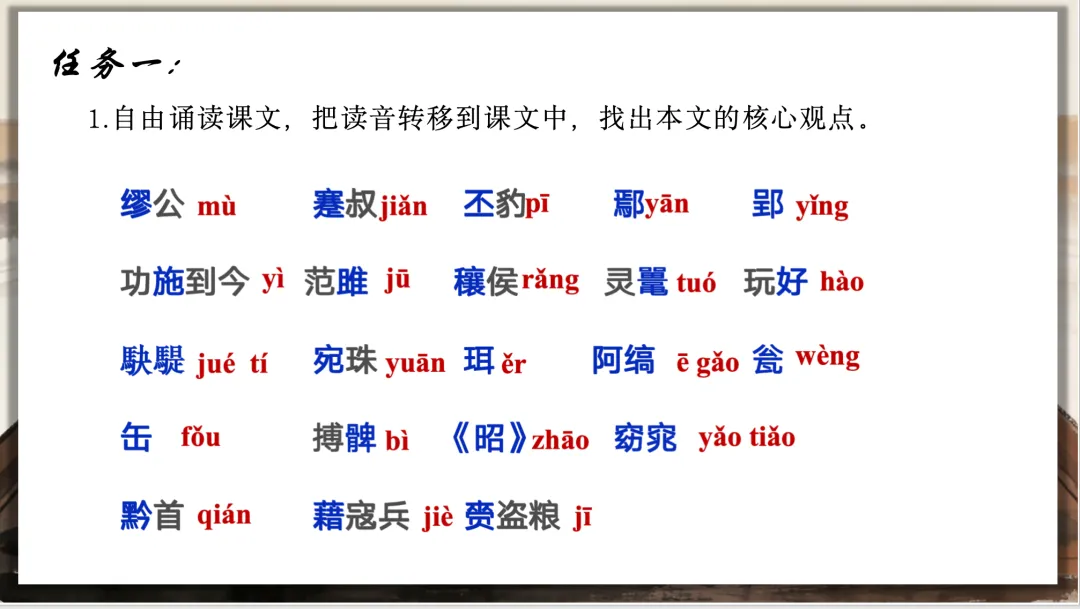 任务一：

1.自由诵读课文，把读音转移到课文中，找出本文的核心观点。

缪公 mù　蹇叔jiǎn　丕豹pī　鄢yān　郢 yǐng

功施到今 yì　范雎 jū　穰侯rǎng　灵鼍 tuó　玩好 hào

駃騠 jué tí　宛珠 yuān　珥 ěr　阿缟 ē gǎo　瓮 wèng

缶 fǒu　搏髀 bì　《昭》zhāo　窈窕 yǎo tiǎo

黔首 qián　藉寇兵 jiè　赍盗粮 jī